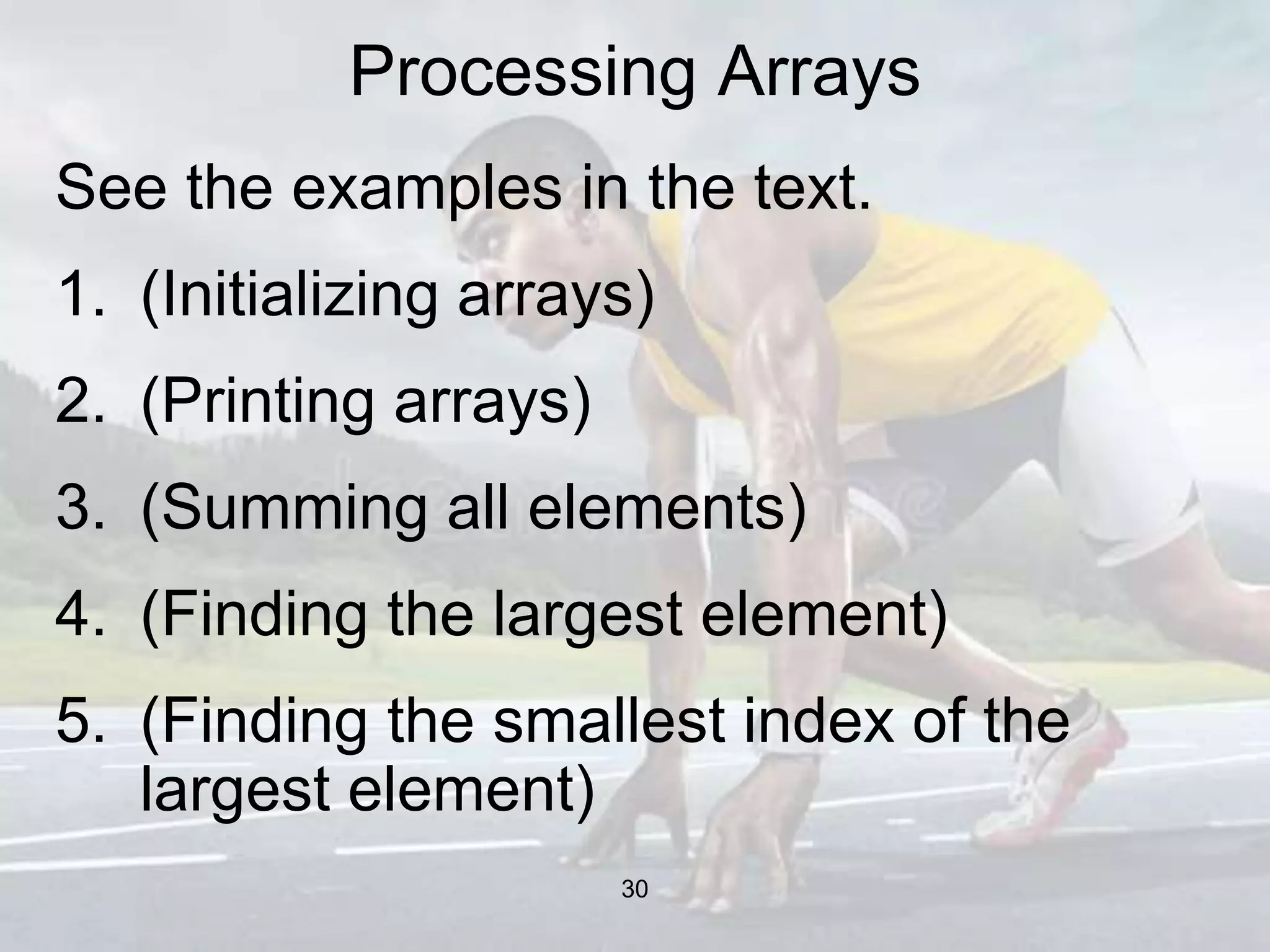 Processing Arrays

See the examples in the text.

1. (Initializing arrays)
2. (Printing arrays)
3. (Summing all elements)
4. (Finding the largest element)
5. (Finding the smallest index of the largest element)

30